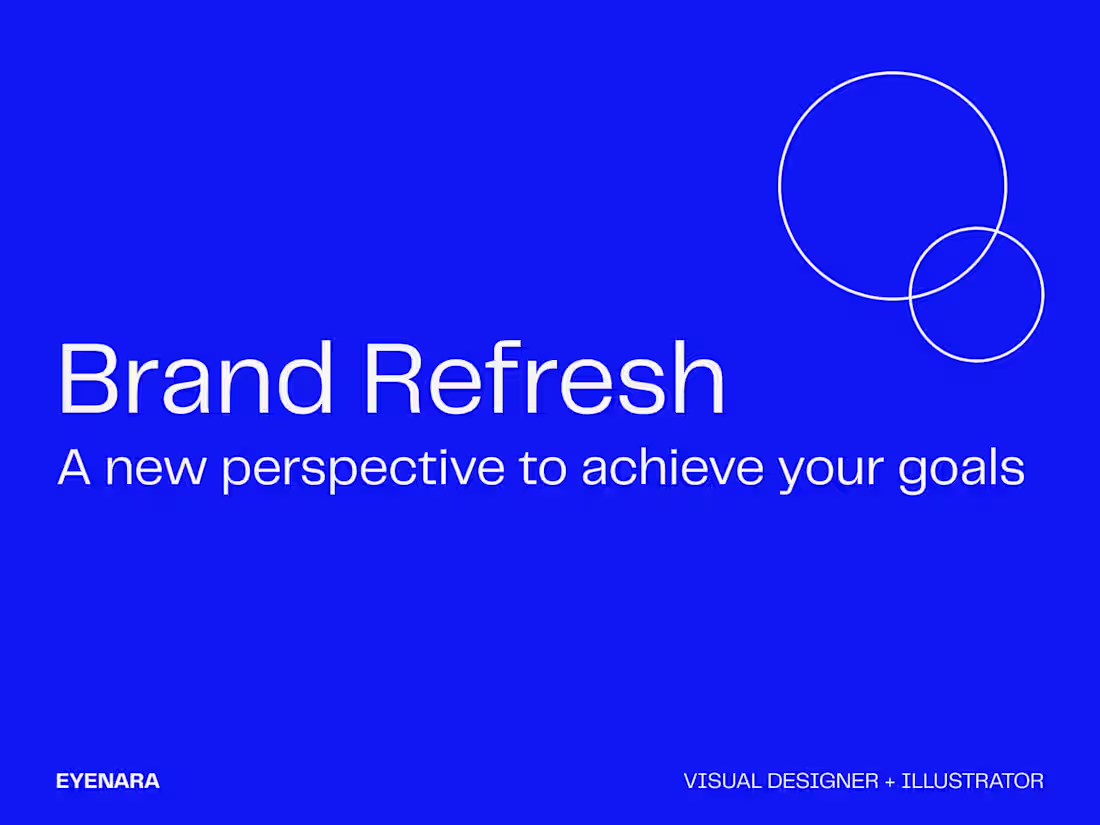 Brand Refresh
A new perspective to achieve your goals

EYENARA

VISUAL DESIGNER + ILLUSTRATOR